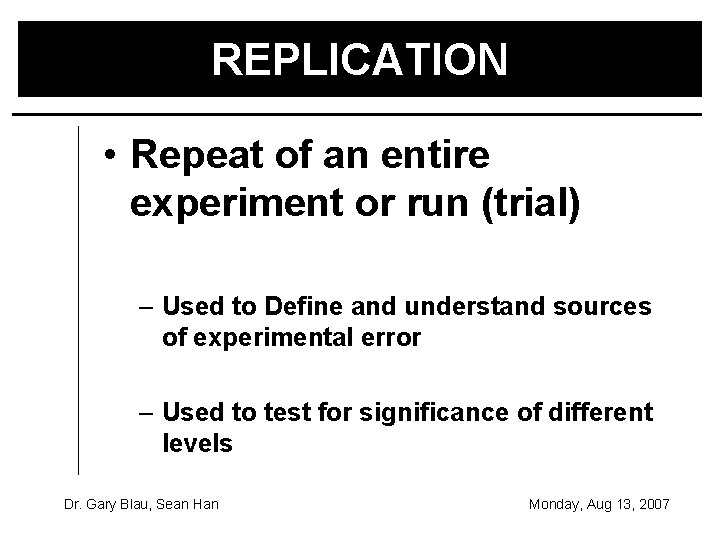 REPLICATION

• Repeat of an entire experiment or run (trial)

– Used to Define and understand sources of experimental error

– Used to test for significance of different levels

Dr. Gary Blau, Sean Han

Monday, Aug 13, 2007